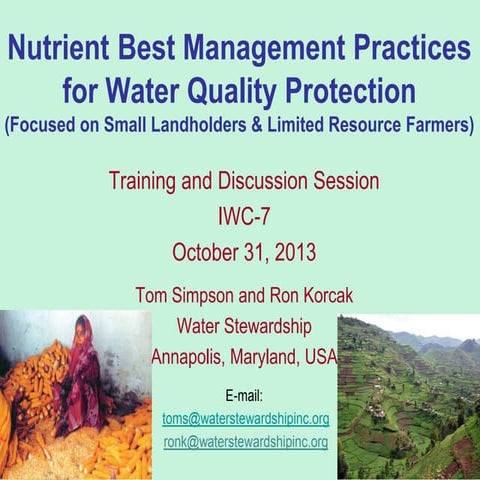 Nutrient Best Management Practices for Water Quality Protection
(Focused on Small Landholders & Limited Resource Farmers)

Training and Discussion Session
IWC-7
October 31, 2013

Tom Simpson and Ron Korcak
Water Stewardship
Annapolis, Maryland, USA

E-mail:
toms@waterstewardshipinc.org
ronk@waterstewardshipinc.org